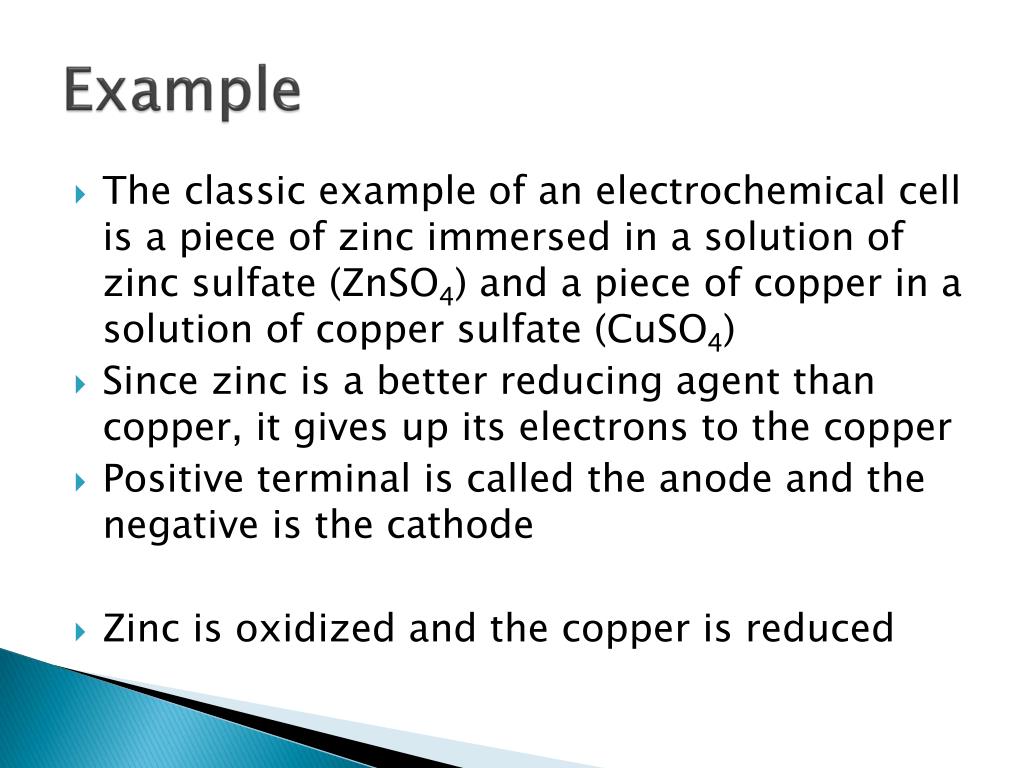 Example

The classic example of an electrochemical cell is a piece of zinc immersed in a solution of zinc sulfate ($ZnSO_4$) and a piece of copper in a solution of copper sulfate ($CuSO_4$)

Since zinc is a better reducing agent than copper, it gives up its electrons to the copper

Positive terminal is called the anode and the negative is the cathode

Zinc is oxidized and the copper is reduced